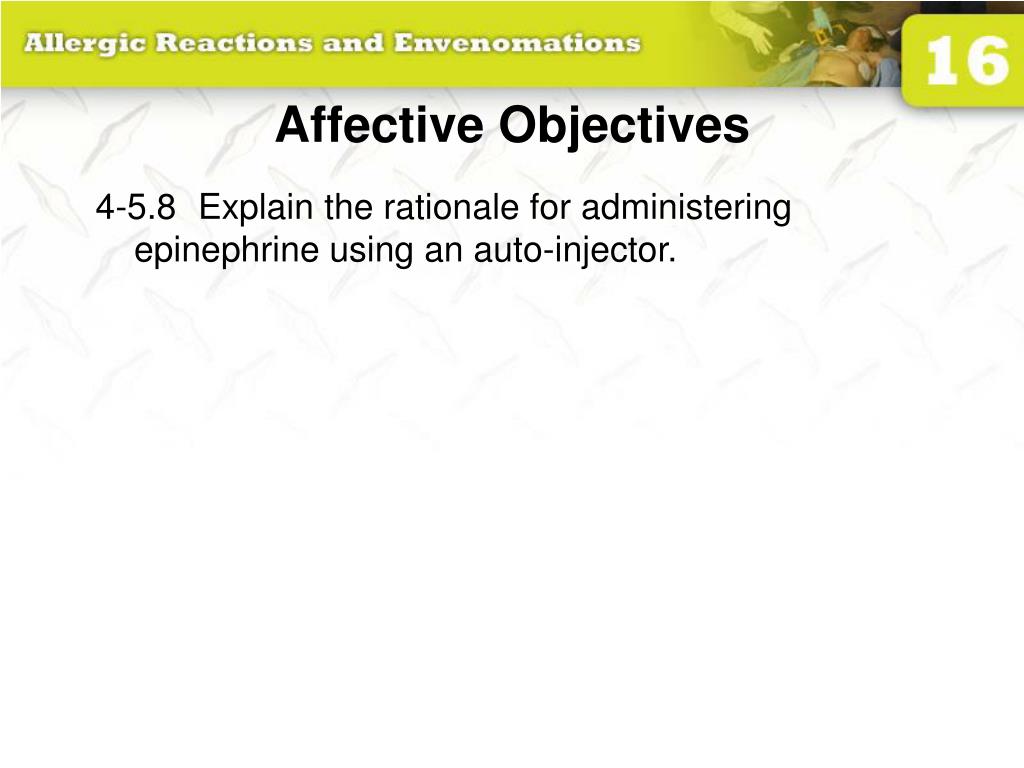 Allergic Reactions and Envenomations

16

Affective Objectives

4-5.8 Explain the rationale for administering epinephrine using an auto-injector.